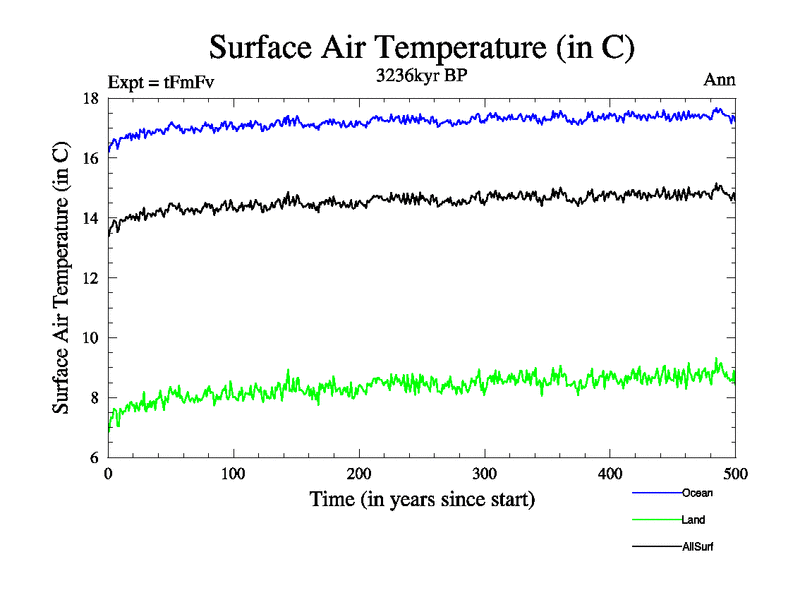 Surface Air Temperature (in C)

Expt = tFmFv

3236kyr BP

Ann

Surface Air Temperature (in C)

18
16
14
12
10
8
6

0
100
200
300
400
500

Time (in years since start)

Ocean
Land
AllSurf